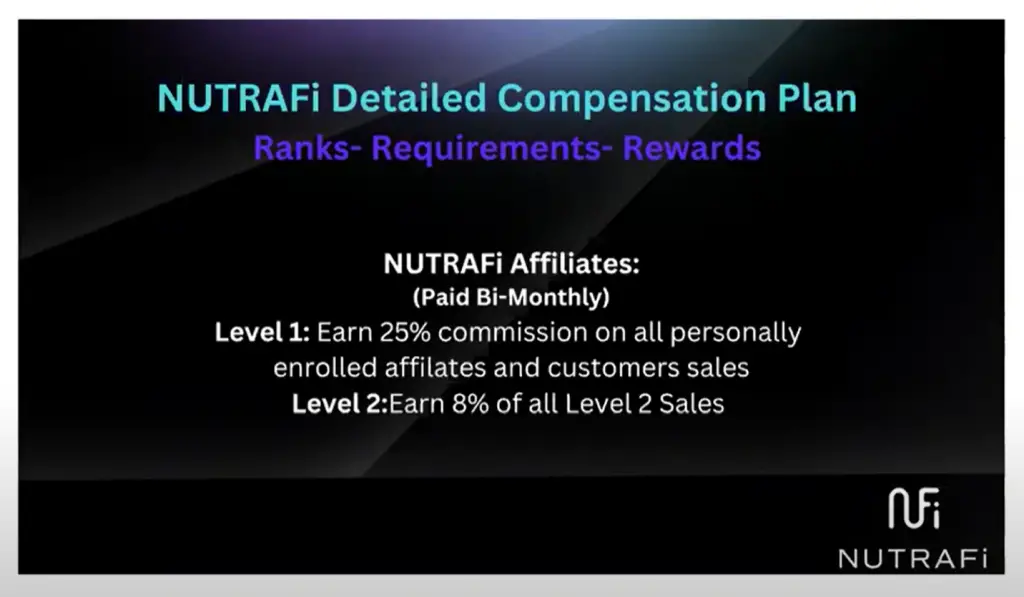 NUTRAFi Detailed Compensation Plan
Ranks- Requirements- Rewards

NUTRAFi Affiliates:
(Paid Bi-Monthly)
Level 1: Earn 25% commission on all personally enrolled affilates and customers sales
Level 2:Earn 8% of all Level 2 Sales

NFi
NUTRAFi